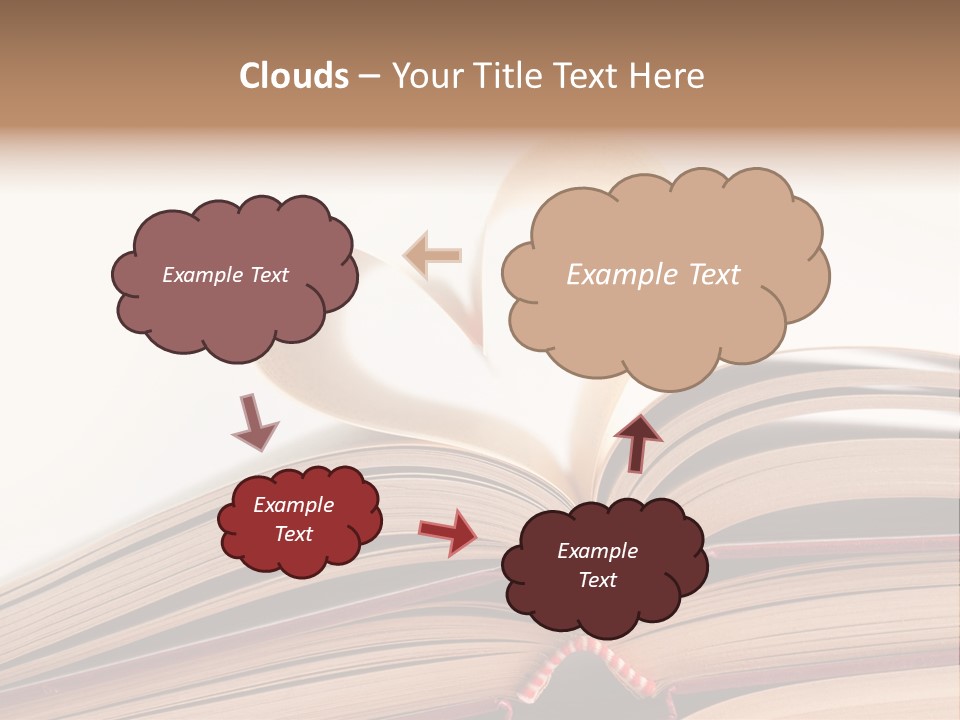 Clouds – Your Title Text Here

Example Text

Example Text

Example Text

Example Text